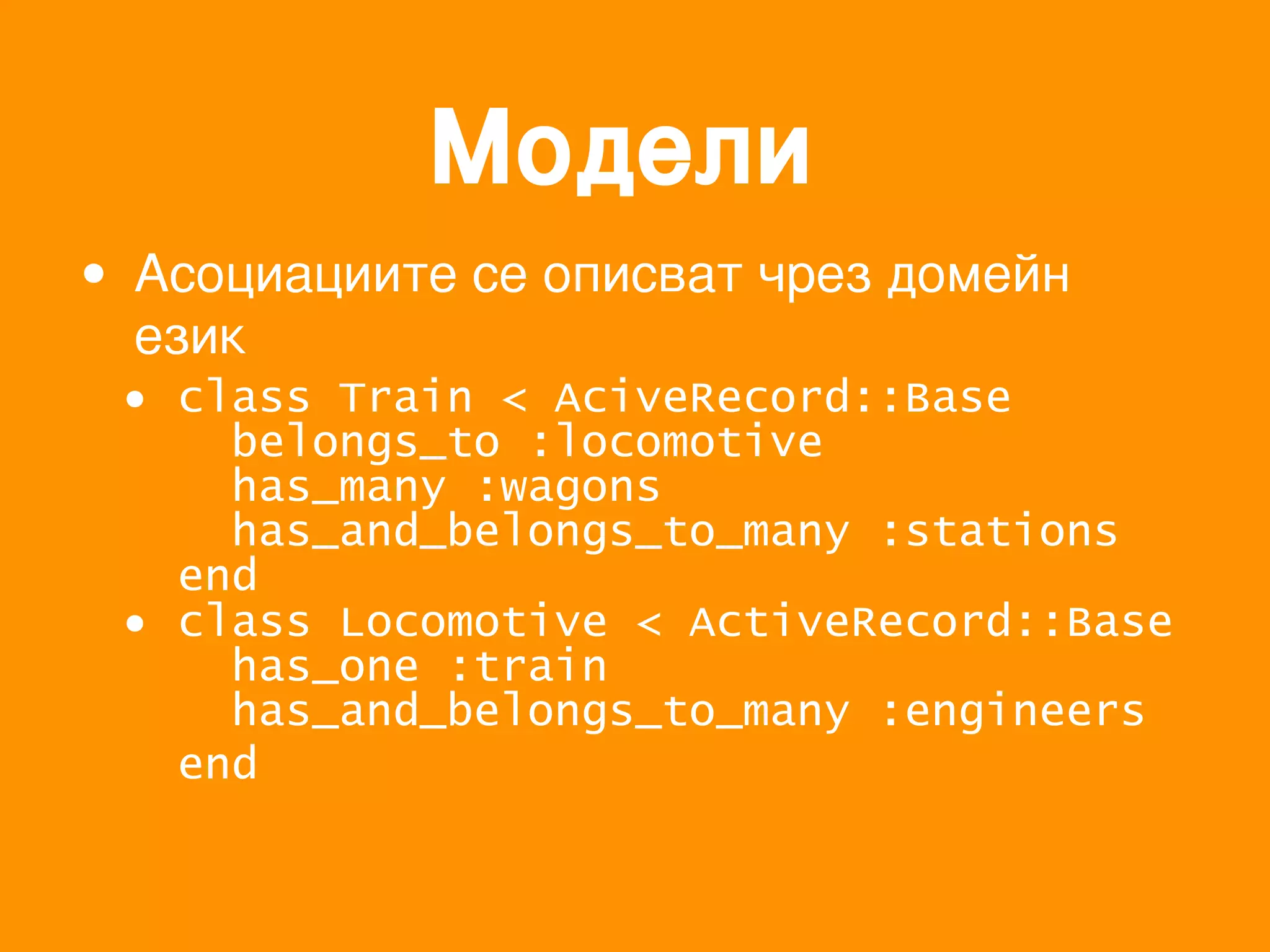 Модели

• Асоциациите се описват чрез домейн език
  • class Train < AciveRecord::Base
      belongs_to :locomotive
      has_many :wagons
      has_and_belongs_to_many :stations
    end
  • class Locomotive < ActiveRecord::Base
      has_one :train
      has_and_belongs_to_many :engineers
    end